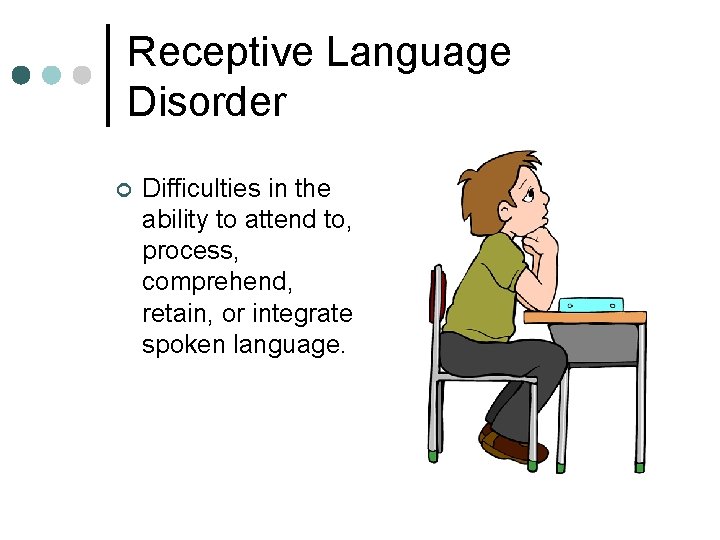 Receptive Language Disorder

Difficulties in the ability to attend to, process, comprehend, retain, or integrate spoken language.